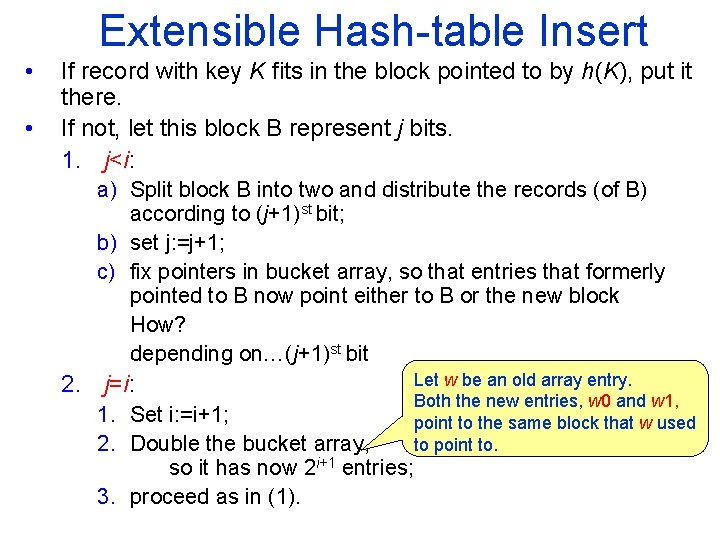 Extensible Hash-table Insert

• If record with key $K$ fits in the block pointed to by $h(K)$, put it there.

• If not, let this block B represent $j$ bits.

1. $j<i$:

a) Split block B into two and distribute the records (of B) according to $(j+1)^{st}$ bit;

b) set j:=j+1;

c) fix pointers in bucket array, so that entries that formerly pointed to B now point either to B or the new block

How?

depending on…$(j+1)^{st}$ bit

2. $j=i$:

1. Set i:=i+1;

2. Double the bucket array, so it has now $2^{i+1}$ entries;

3. proceed as in (1).

Let $w$ be an old array entry. Both the new entries, $w0$ and $w1$, point to the same block that $w$ used to point to.